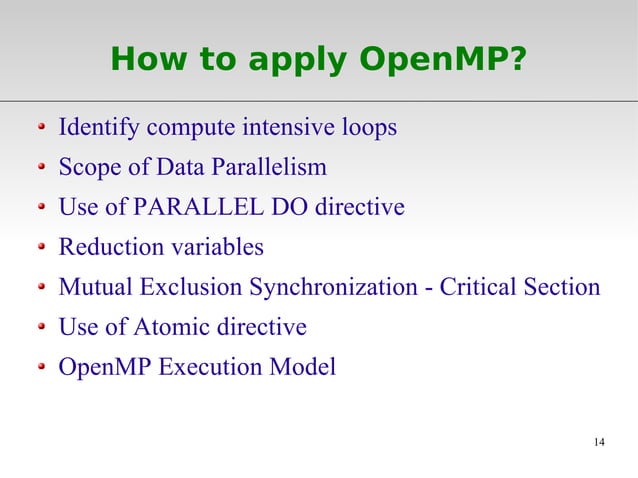 How to apply OpenMP?

- Identify compute intensive loops
- Scope of Data Parallelism
- Use of PARALLEL DO directive
- Reduction variables
- Mutual Exclusion Synchronization - Critical Section
- Use of Atomic directive
- OpenMP Execution Model

14